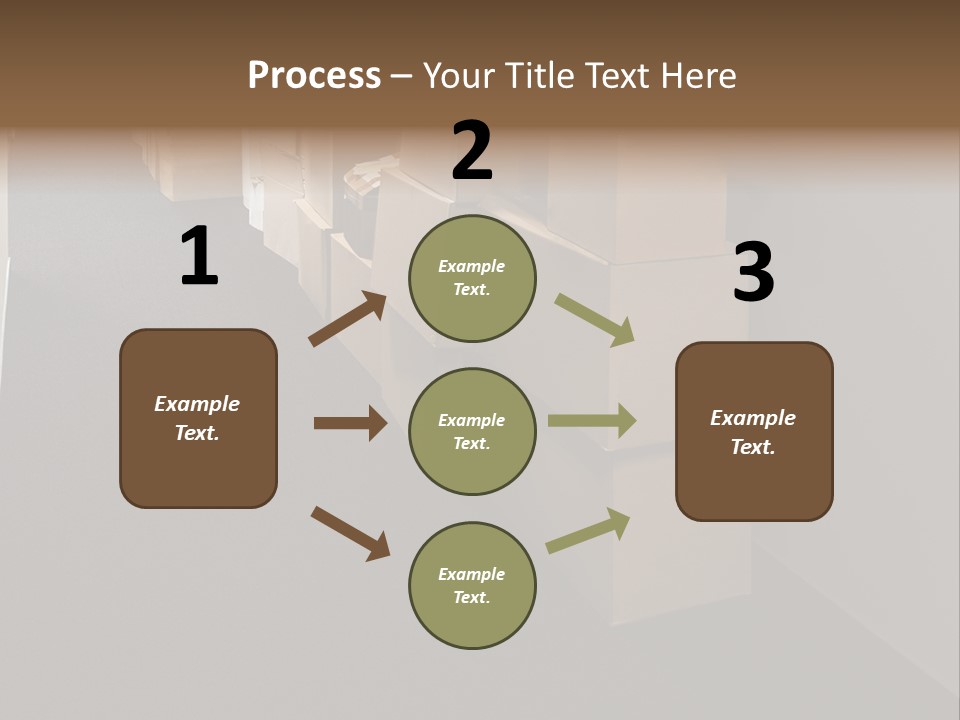 Process – Your Title Text Here

1

Example Text.

2

Example Text.

Example Text.

Example Text.

3

Example Text.